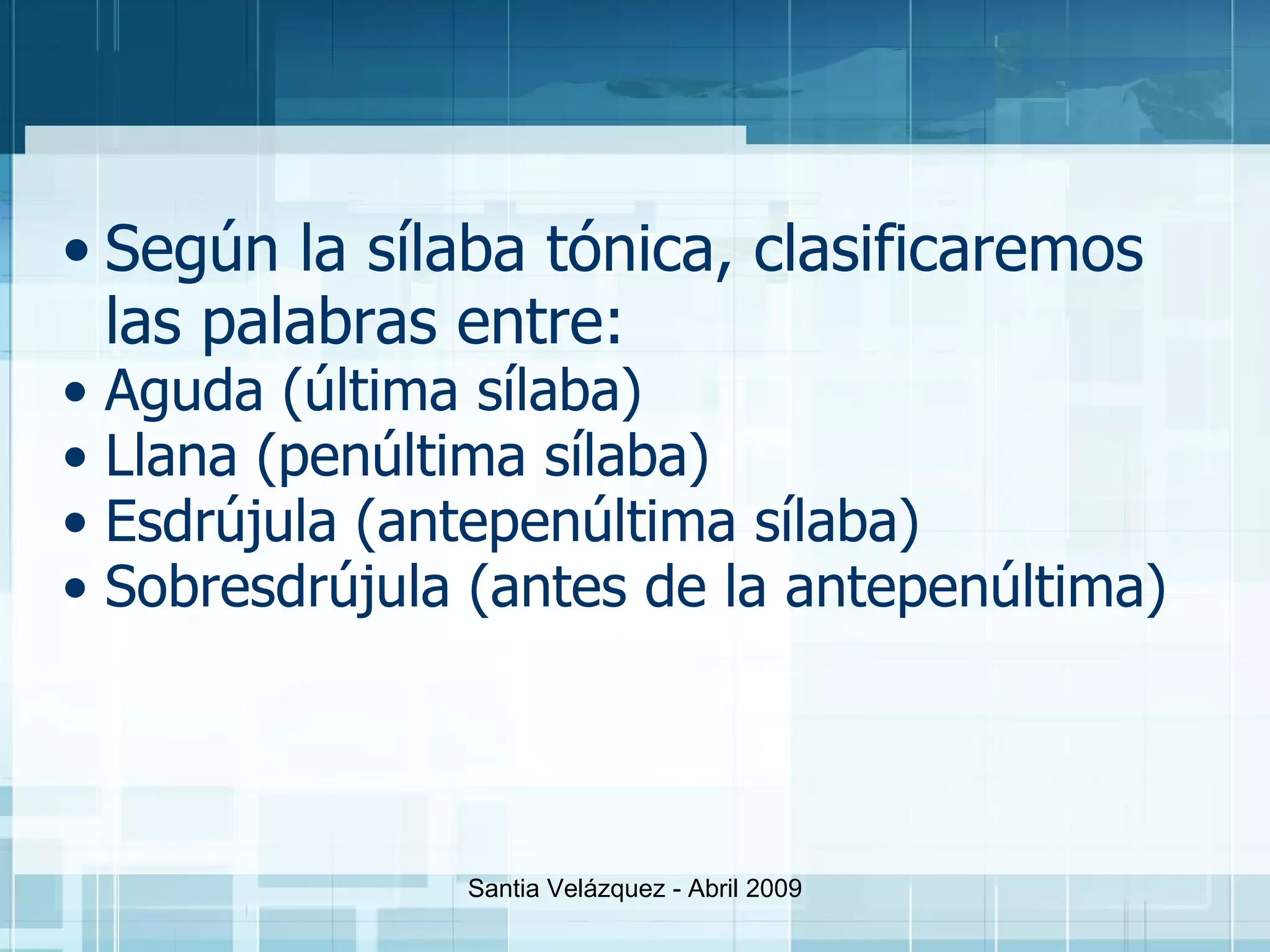 • Según la sílaba tónica, clasificaremos las palabras entre:
• Aguda (última sílaba)
• Llana (penúltima sílaba)
• Esdrújula (antepenúltima sílaba)
• Sobresdrújula (antes de la antepenúltima)

Santia Velázquez - Abril 2009